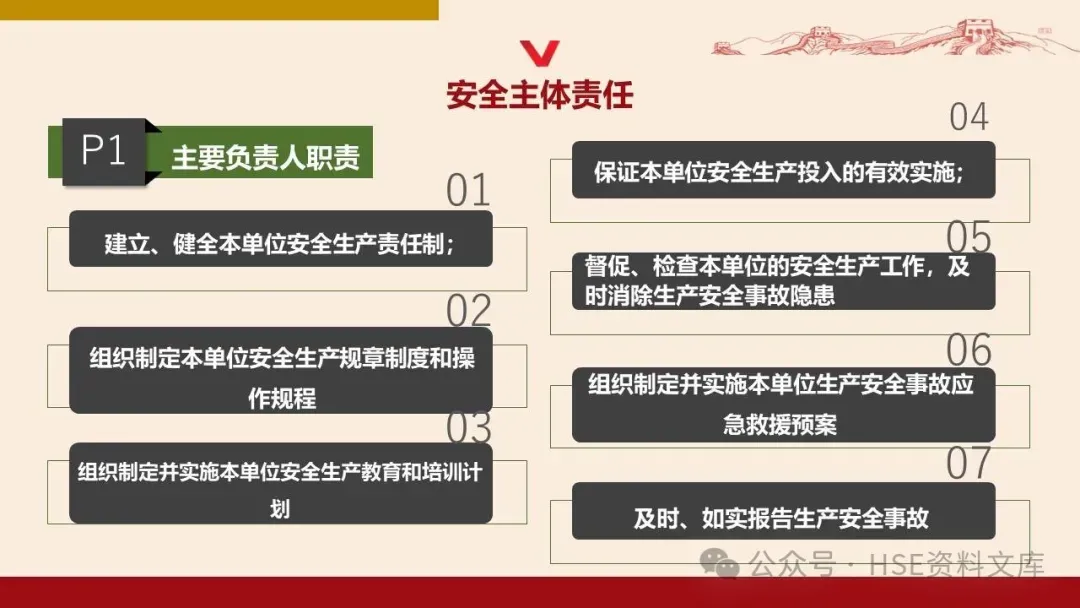 安全主体责任

P1 主要负责人职责

01
建立、健全本单位安全生产责任制；

02
组织制定本单位安全生产规章制度和操作规程

03
组织制定并实施本单位安全生产教育和培训计划

04
保证本单位安全生产投入的有效实施；

05
督促、检查本单位的安全生产工作，及时消除生产安全事故隐患

06
组织制定并实施本单位生产安全事故应急救援预案

07
及时、如实报告生产安全事故

公众号 · HSE资料文库